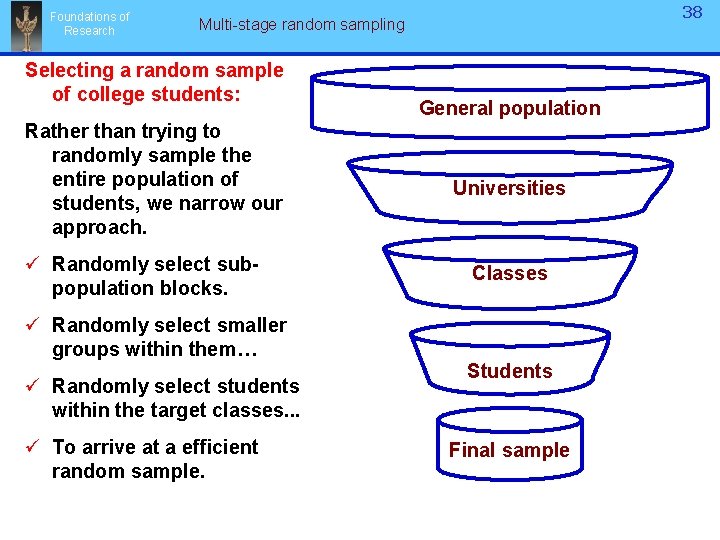 Foundations of Research

Multi-stage random sampling

38

Selecting a random sample of college students:

Rather than trying to randomly sample the entire population of students, we narrow our approach.

✓ Randomly select sub-population blocks.

✓ Randomly select smaller groups within them…

✓ Randomly select students within the target classes...

✓ To arrive at a efficient random sample.

General population

Universities

Classes

Students

Final sample